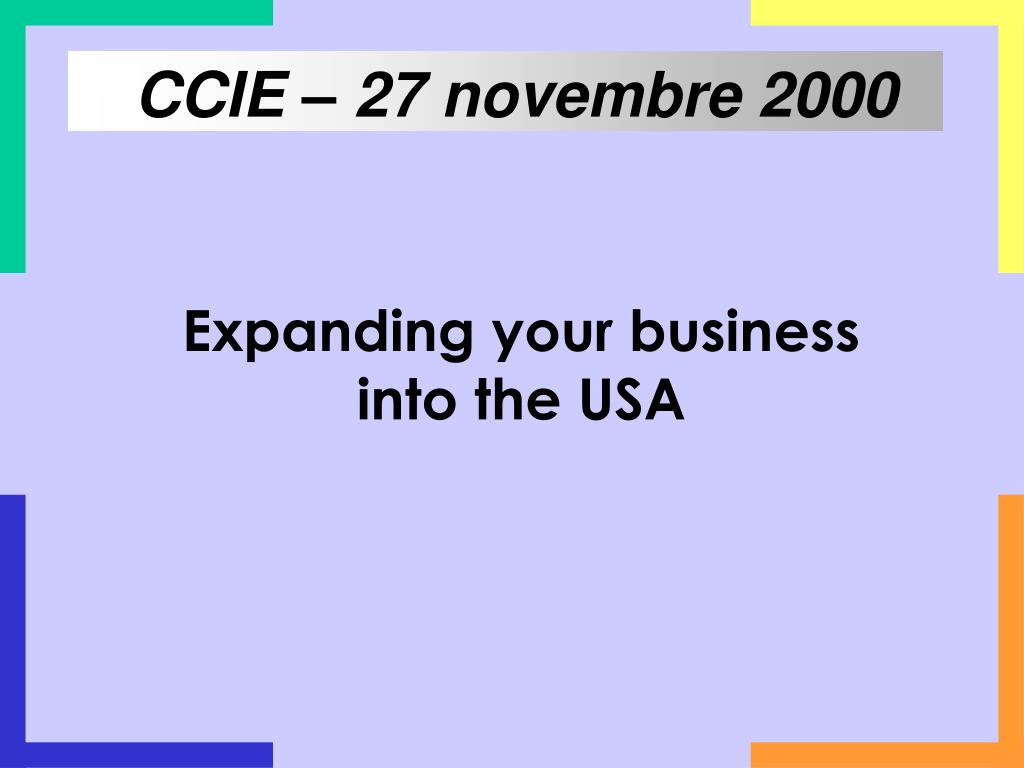 CCIE – 27 novembre 2000

Expanding your business into the USA